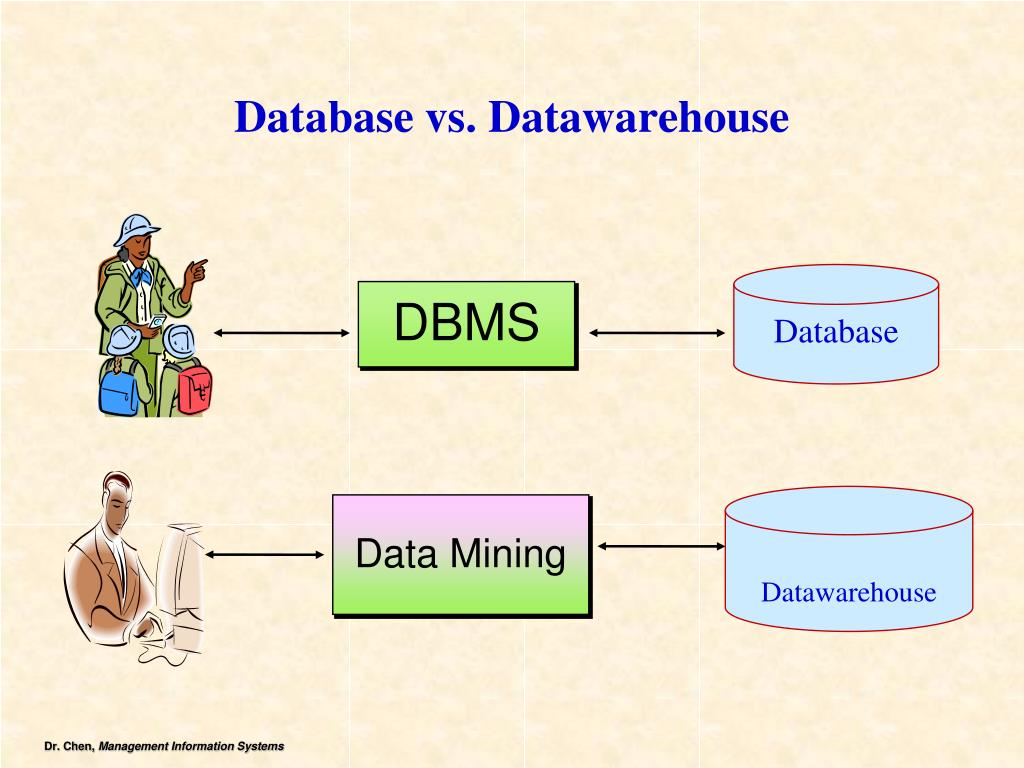 Database vs. Datawarehouse

DBMS

Database

Data Mining

Datawarehouse

Dr. Chen, Management Information Systems